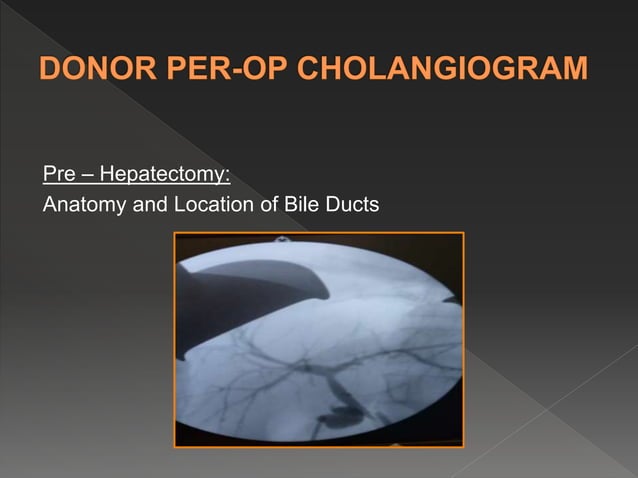 DONOR PER-OP CHOLANGIOGRAM

Pre – Hepatectomy:
Anatomy and Location of Bile Ducts